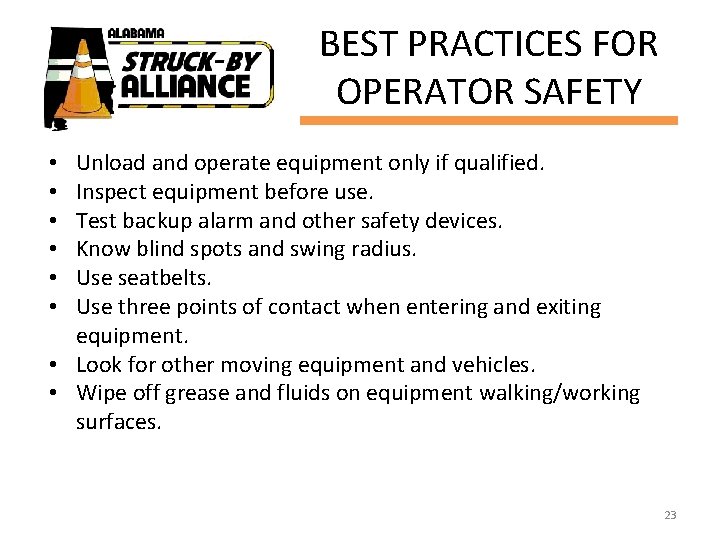 ALABAMA
STRUCK-BY
ALLIANCE

BEST PRACTICES FOR OPERATOR SAFETY

• Unload and operate equipment only if qualified.
• Inspect equipment before use.
• Test backup alarm and other safety devices.
• Know blind spots and swing radius.
• Use seatbelts.
• Use three points of contact when entering and exiting equipment.
• Look for other moving equipment and vehicles.
• Wipe off grease and fluids on equipment walking/working surfaces.

23